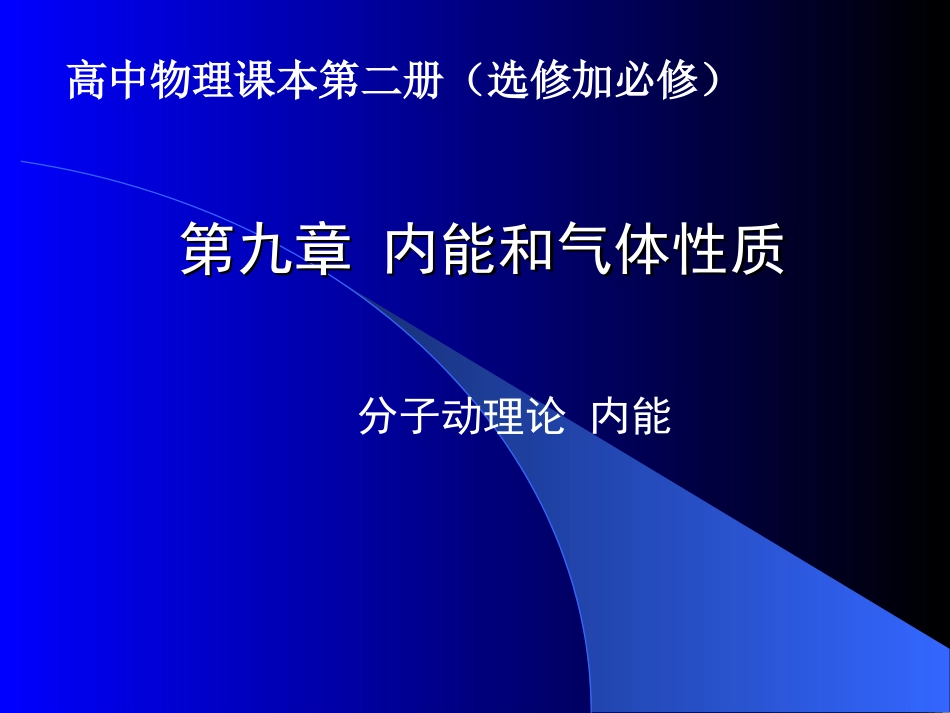 高中物理课本第二册（选修加必修）

第九章 内能和气体性质

分子动理论 内能